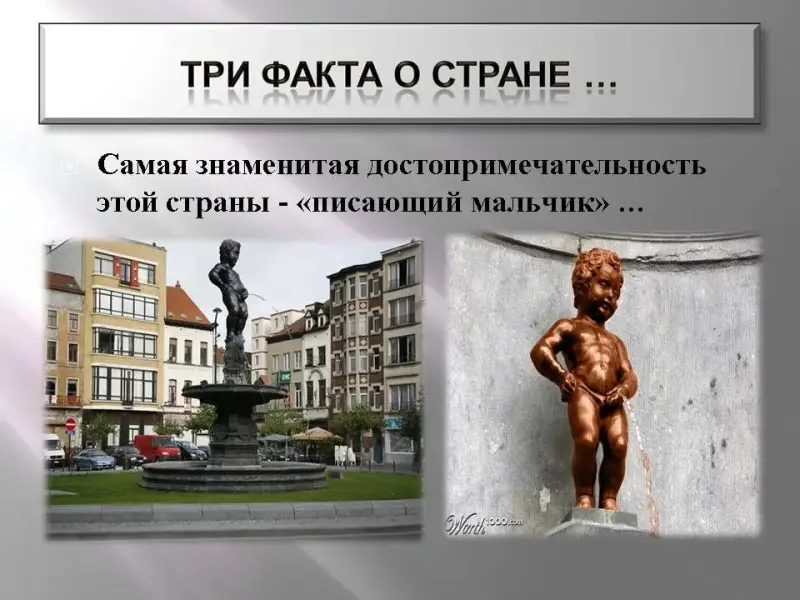 ТРИ ФАКТА О СТРАНЕ …

Самая знаменитая достопримечательность этой страны - «писающий мальчик» …

Worth1000.com